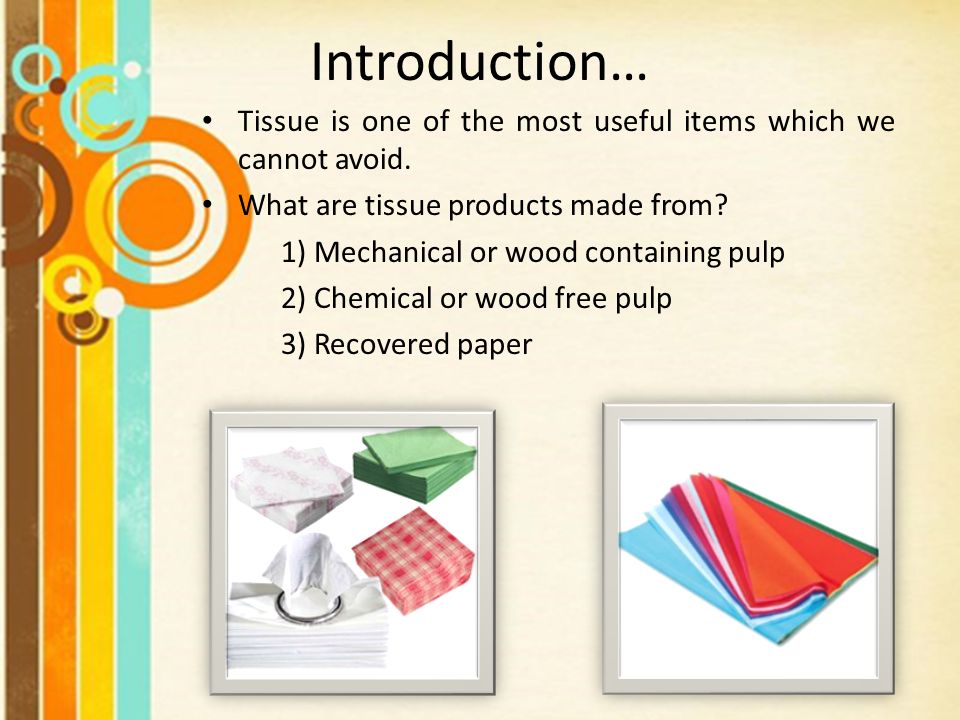 Introduction…

• Tissue is one of the most useful items which we cannot avoid.

• What are tissue products made from?

1) Mechanical or wood containing pulp

2) Chemical or wood free pulp

3) Recovered paper